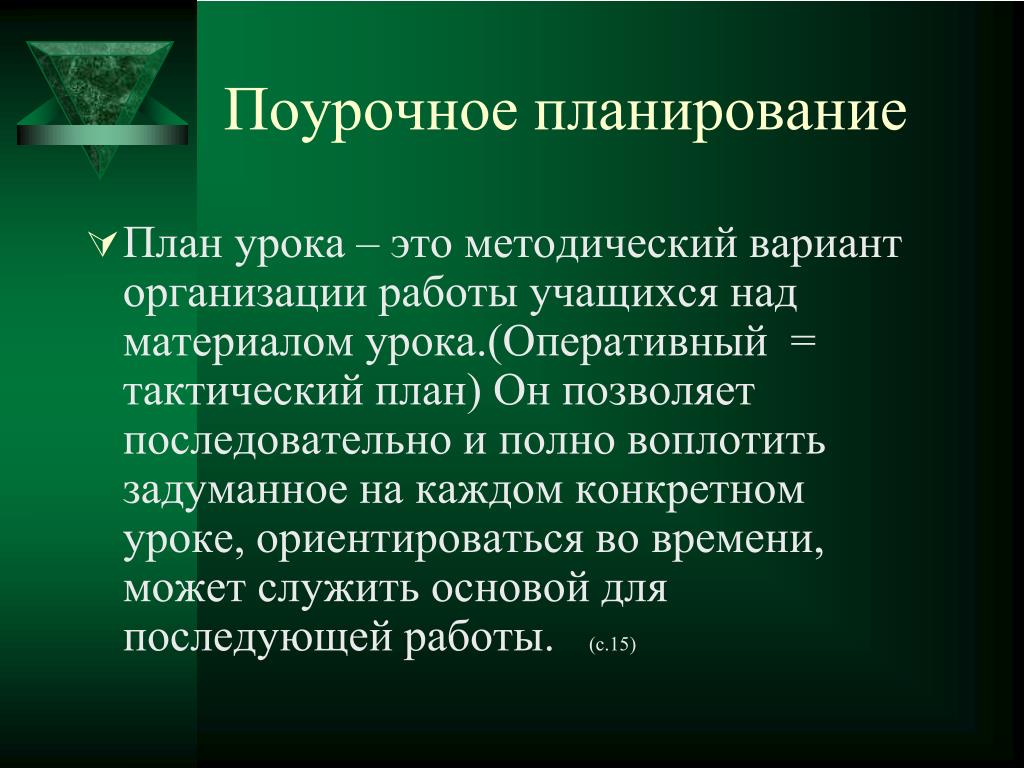 Поурочное планирование

План урока – это методический вариант организации работы учащихся над материалом урока.(Оперативный = тактический план) Он позволяет последовательно и полно воплотить задуманное на каждом конкретном уроке, ориентироваться во времени, может служить основой для последующей работы. (с.15)